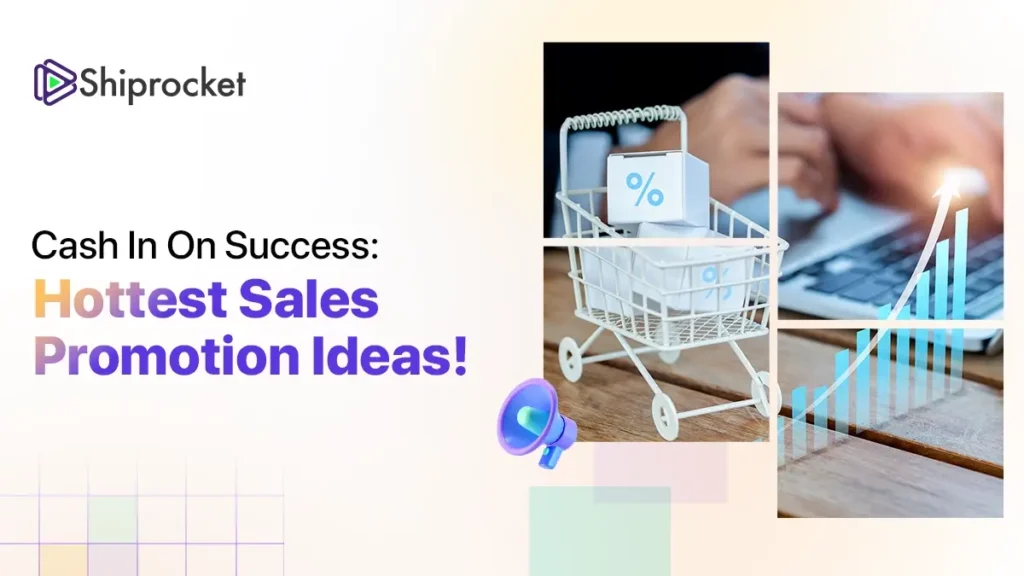 Shiprocket

Cash In On Success:
Hottest Sales Promotion Ideas!

%

%